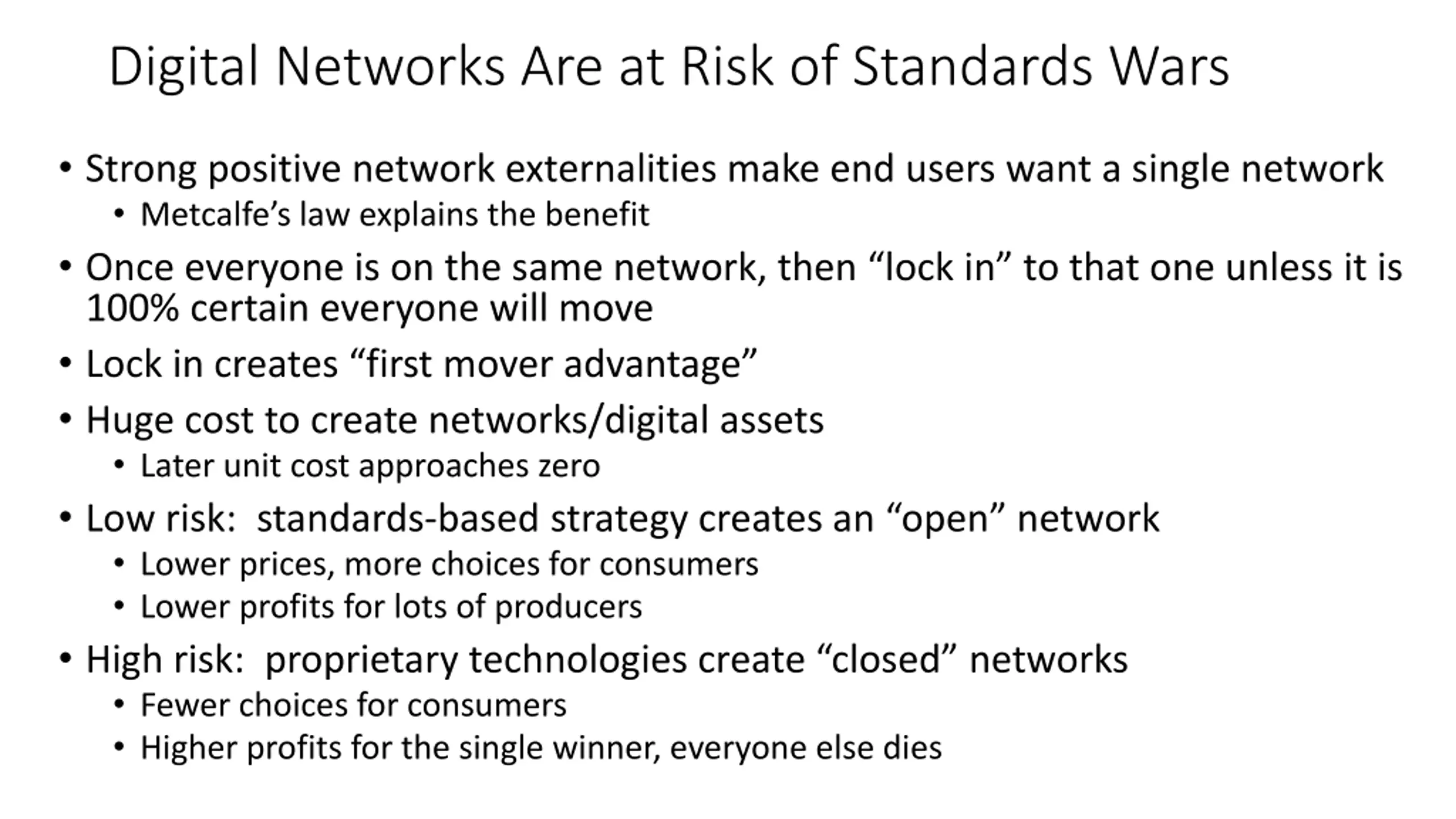 Digital Networks Are at Risk of Standards Wars

• Strong positive network externalities make end users want a single network
  • Metcalfe’s law explains the benefit
• Once everyone is on the same network, then “lock in” to that one unless it is 100% certain everyone will move
• Lock in creates “first mover advantage”
• Huge cost to create networks/digital assets
  • Later unit cost approaches zero
• Low risk: standards-based strategy creates an “open” network
  • Lower prices, more choices for consumers
  • Lower profits for lots of producers
• High risk: proprietary technologies create “closed” networks
  • Fewer choices for consumers
  • Higher profits for the single winner, everyone else dies